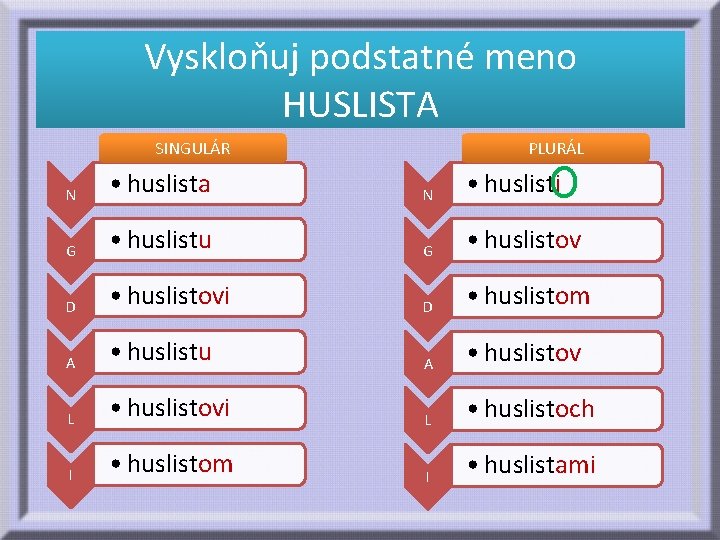 Vyskloňuj podstatné meno HUSLISTA

SINGULÁR

N • huslista

G • huslistu

D • huslistovi

A • huslistu

L • huslistovi

I • huslistom

PLURÁL

N • huslisti

G • huslistov

D • huslistom

A • huslistov

L • huslistoch

I • huslistami